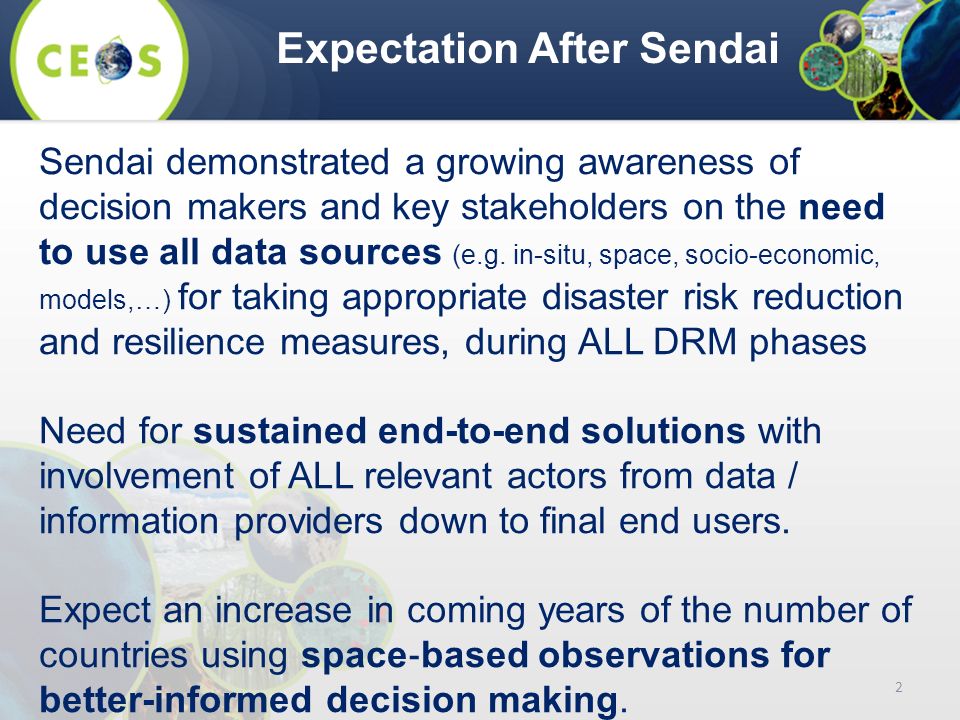 CEOS

Expectation After Sendai

Sendai demonstrated a growing awareness of decision makers and key stakeholders on the need to use all data sources (e.g. in-situ, space, socio-economic, models,…) for taking appropriate disaster risk reduction and resilience measures, during ALL DRM phases

Need for sustained end-to-end solutions with involvement of ALL relevant actors from data / information providers down to final end users.

Expect an increase in coming years of the number of countries using space-based observations for better-informed decision making.

2